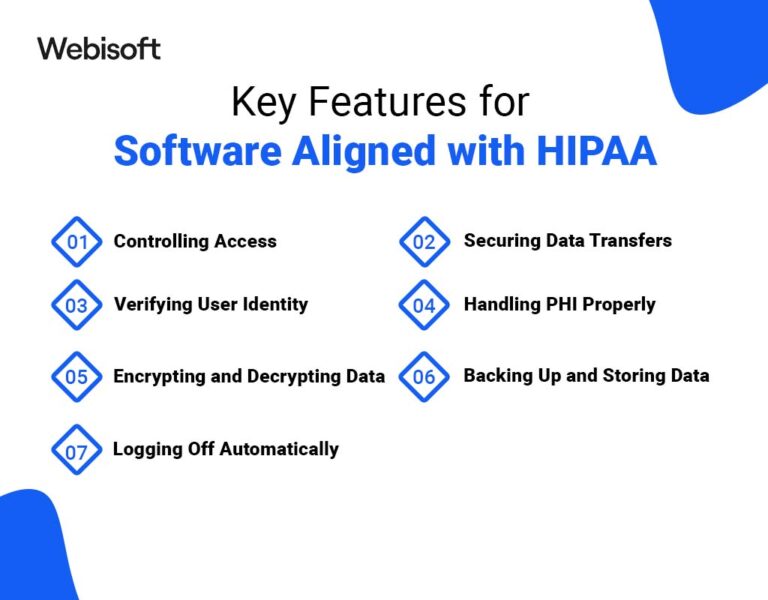 Webisoft

Key Features for
Software Aligned with HIPAA

01 Controlling Access

02 Securing Data Transfers

03 Verifying User Identity

04 Handling PHI Properly

05 Encrypting and Decrypting Data

06 Backing Up and Storing Data

07 Logging Off Automatically